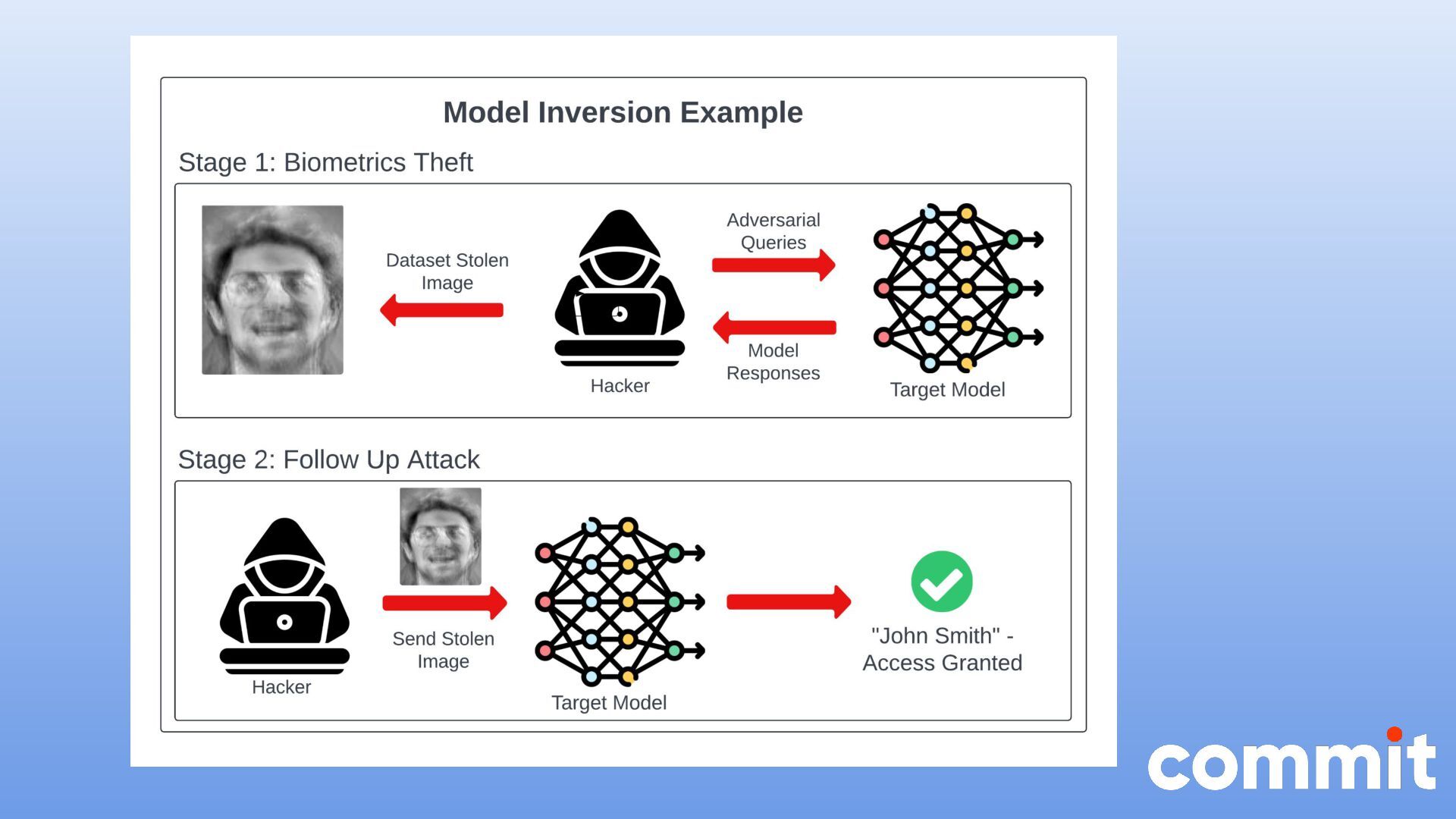 Model Inversion Example

Stage 1: Biometrics Theft

Dataset Stolen Image

Hacker

Adversarial Queries

Model Responses

Target Model

Stage 2: Follow Up Attack

Hacker

Send Stolen Image

Target Model

"John Smith" - Access Granted

commit